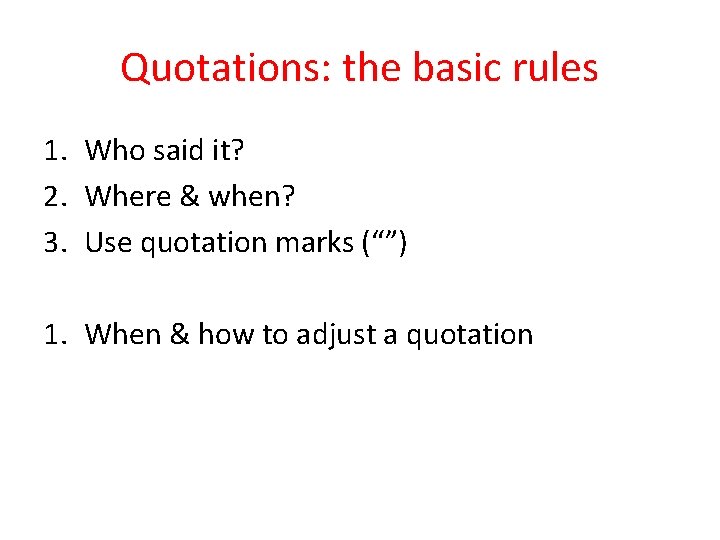 Quotations: the basic rules

1. Who said it?
2. Where & when?
3. Use quotation marks (“”)

1. When & how to adjust a quotation